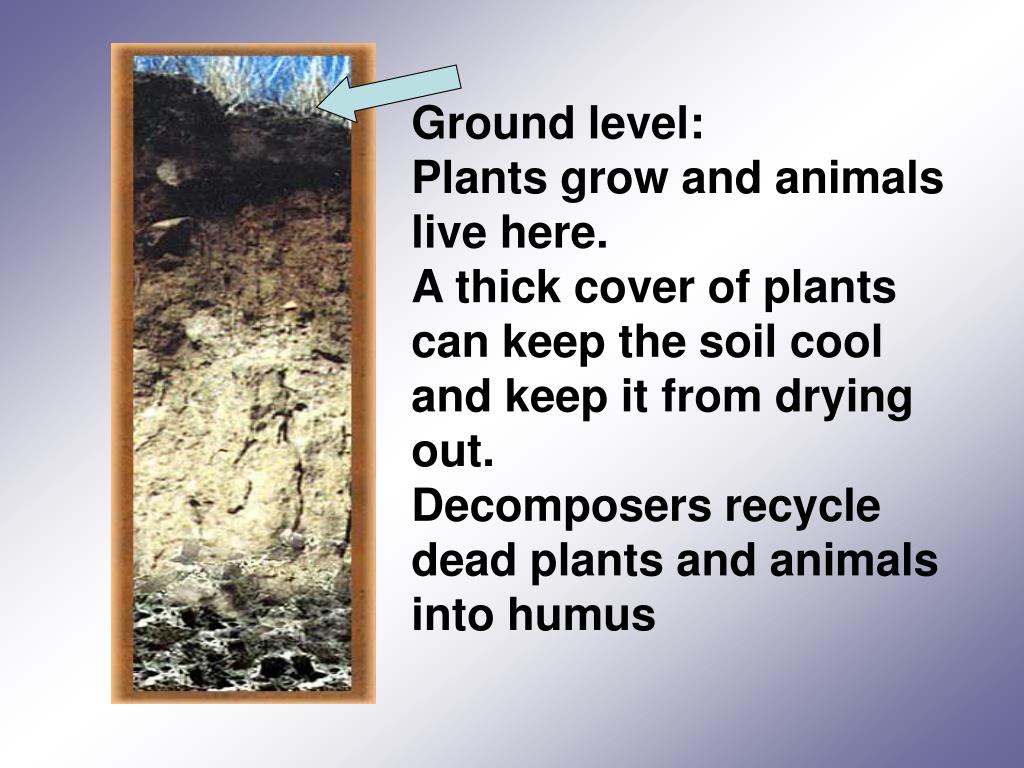 Ground level:
Plants grow and animals live here.
A thick cover of plants can keep the soil cool and keep it from drying out.
Decomposers recycle dead plants and animals into humus